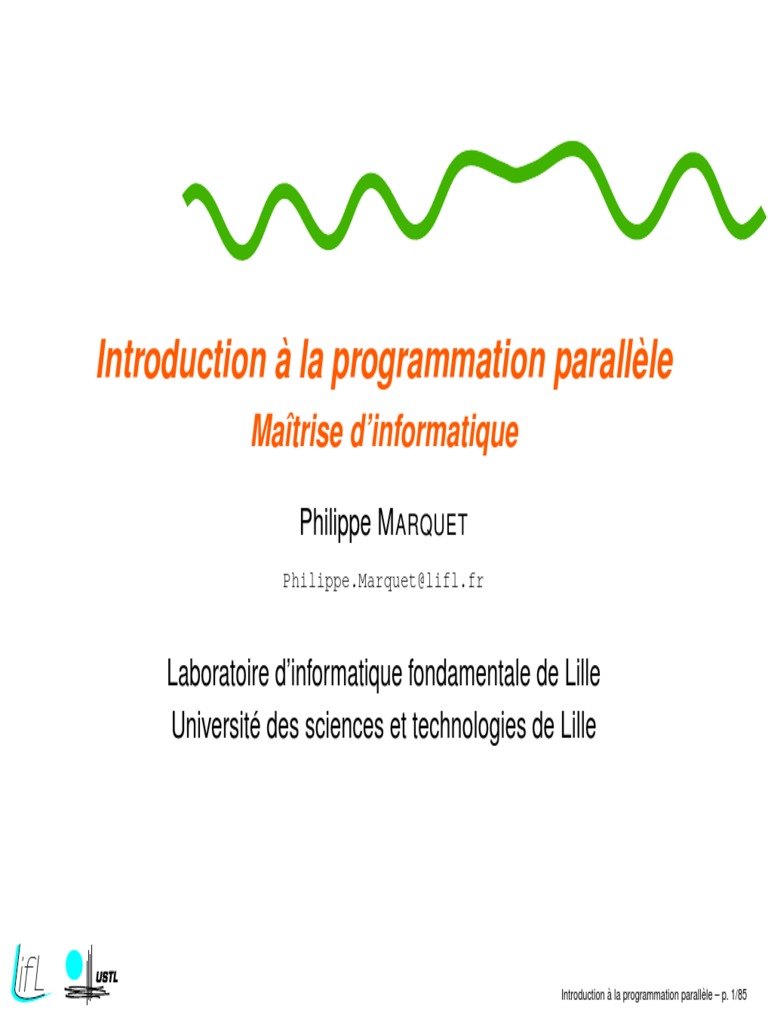 Introduction à la programmation parallèle
Maîtrise d'informatique

Philippe MARQUET

Philippe.Marquet@lifl.fr

Laboratoire d'informatique fondamentale de Lille
Université des sciences et technologies de Lille

lifL USTL

Introduction à la programmation parallèle – p. 1/85